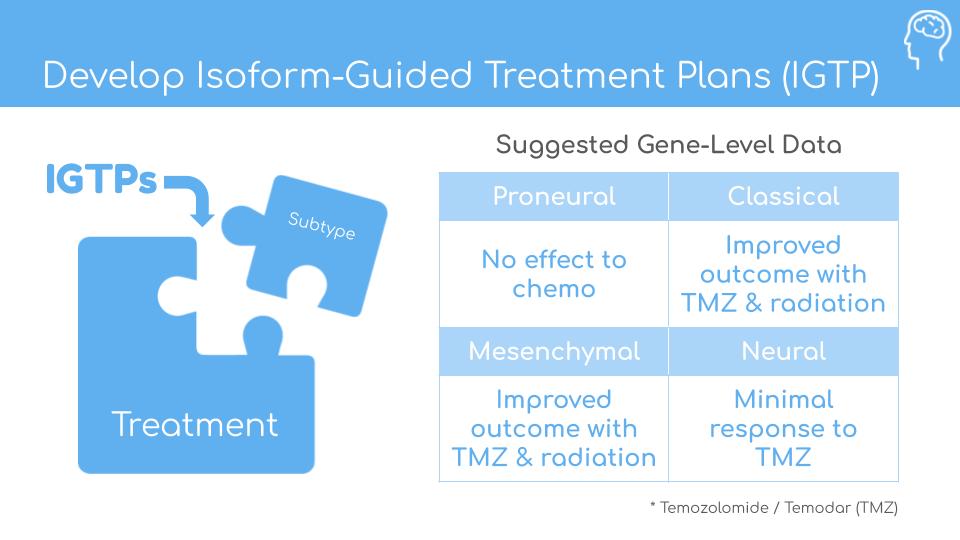 Develop Isoform-Guided Treatment Plans (IGTP)

IGTPs

Subtype

Treatment

Suggested Gene-Level Data

| Proneural | Classical |
|---|---|
| No effect to chemo | Improved outcome with TMZ & radiation |
| Mesenchymal | Neural |
| Improved outcome with TMZ & radiation | Minimal response to TMZ |

* Temozolomide / Temodar (TMZ)